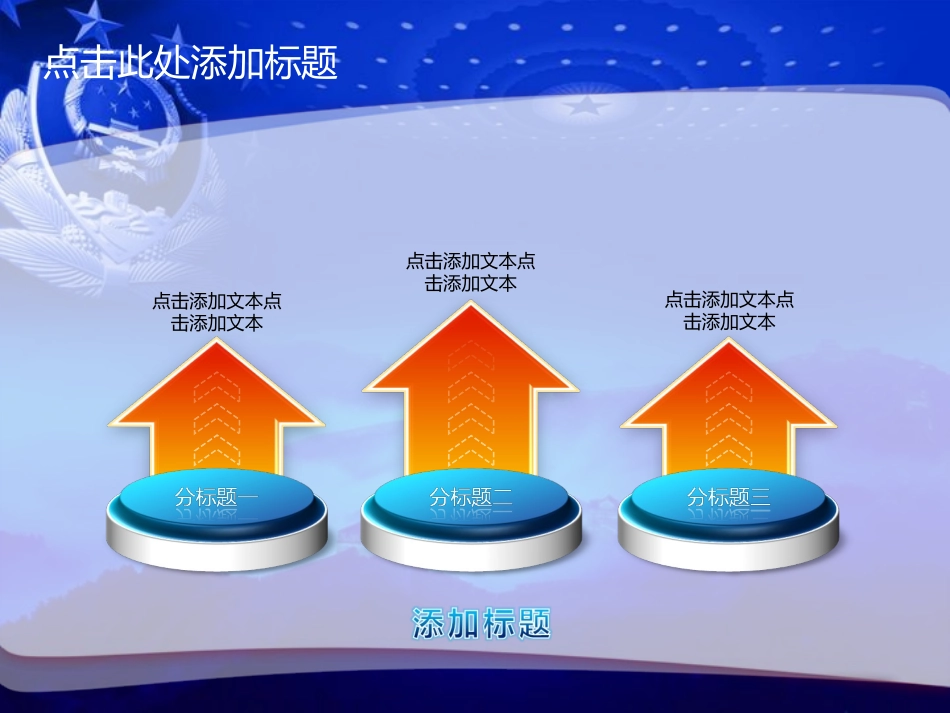 点击此处添加标题

点击添加文本点击添加文本

点击添加文本点击添加文本

点击添加文本点击添加文本

分标题一

分标题二

分标题三

添加标题